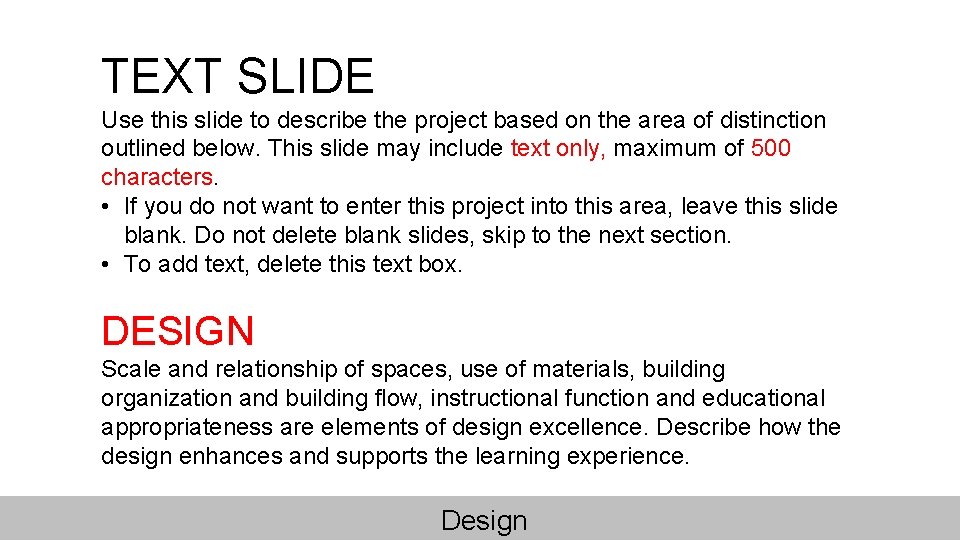 TEXT SLIDE

Use this slide to describe the project based on the area of distinction outlined below. This slide may include text only, maximum of 500 characters.

• If you do not want to enter this project into this area, leave this slide blank. Do not delete blank slides, skip to the next section.
• To add text, delete this text box.

DESIGN

Scale and relationship of spaces, use of materials, building organization and building flow, instructional function and educational appropriateness are elements of design excellence. Describe how the design enhances and supports the learning experience.

Design